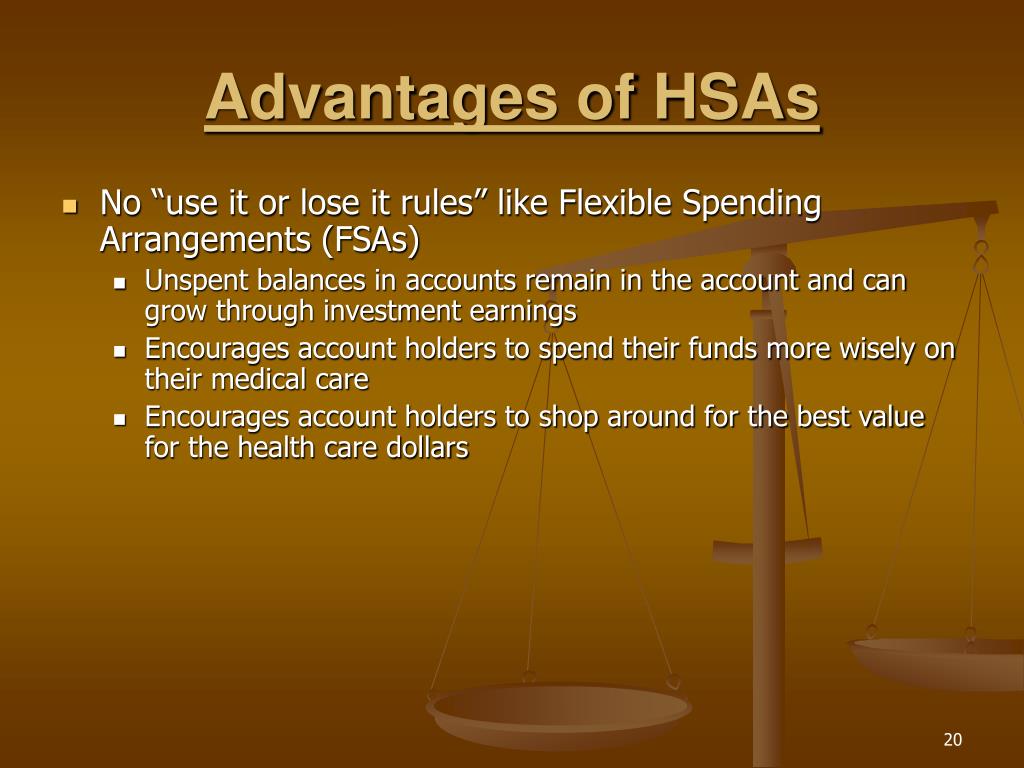 Advantages of HSAs

- No “use it or lose it rules” like Flexible Spending Arrangements (FSAs)
  - Unspent balances in accounts remain in the account and can grow through investment earnings
  - Encourages account holders to spend their funds more wisely on their medical care
  - Encourages account holders to shop around for the best value for the health care dollars

20